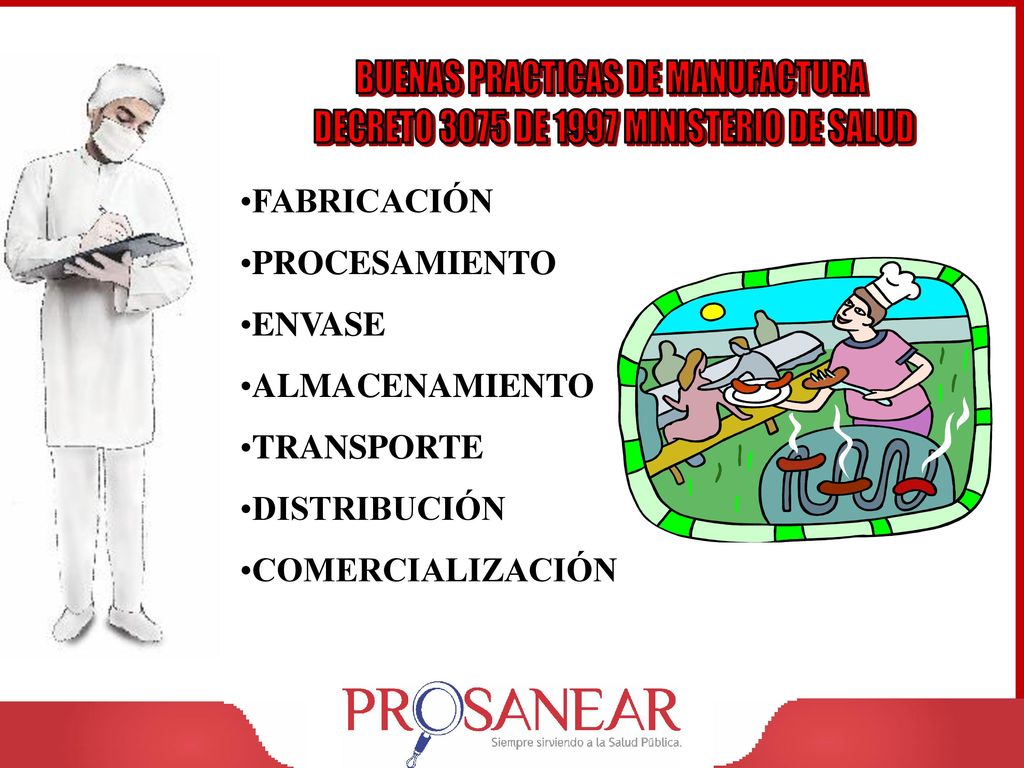 BUENAS PRACTICAS DE MANUFACTURA
DECRETO 3075 DE 1997 MINISTERIO DE SALUD

•FABRICACIÓN
•PROCESAMIENTO
•ENVASE
•ALMACENAMIENTO
•TRANSPORTE
•DISTRIBUCIÓN
•COMERCIALIZACIÓN

PROSANEAR
Siempre sirviendo a la Salud Pública.